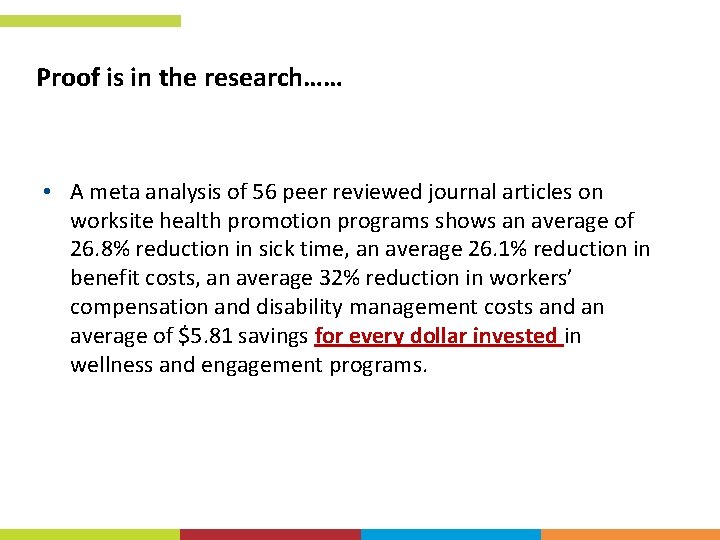 Proof is in the research……

• A meta analysis of 56 peer reviewed journal articles on worksite health promotion programs shows an average of 26.8% reduction in sick time, an average 26.1% reduction in benefit costs, an average 32% reduction in workers' compensation and disability management costs and an average of \$5.81 savings for every dollar invested in wellness and engagement programs.